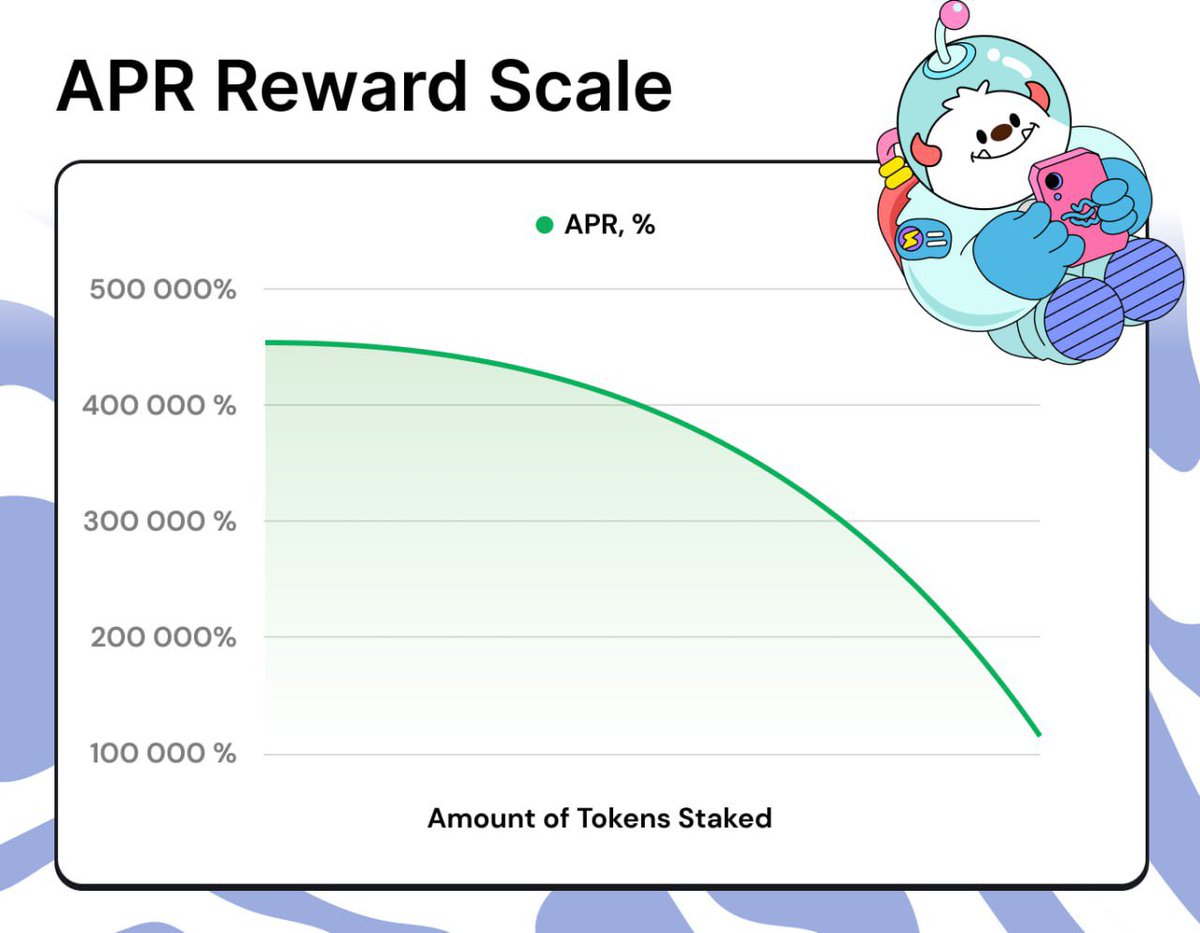 APR Reward Scale

APR, %

500 000%

400 000 %

300 000 %

200 000%

100 000 %

Amount of Tokens Staked